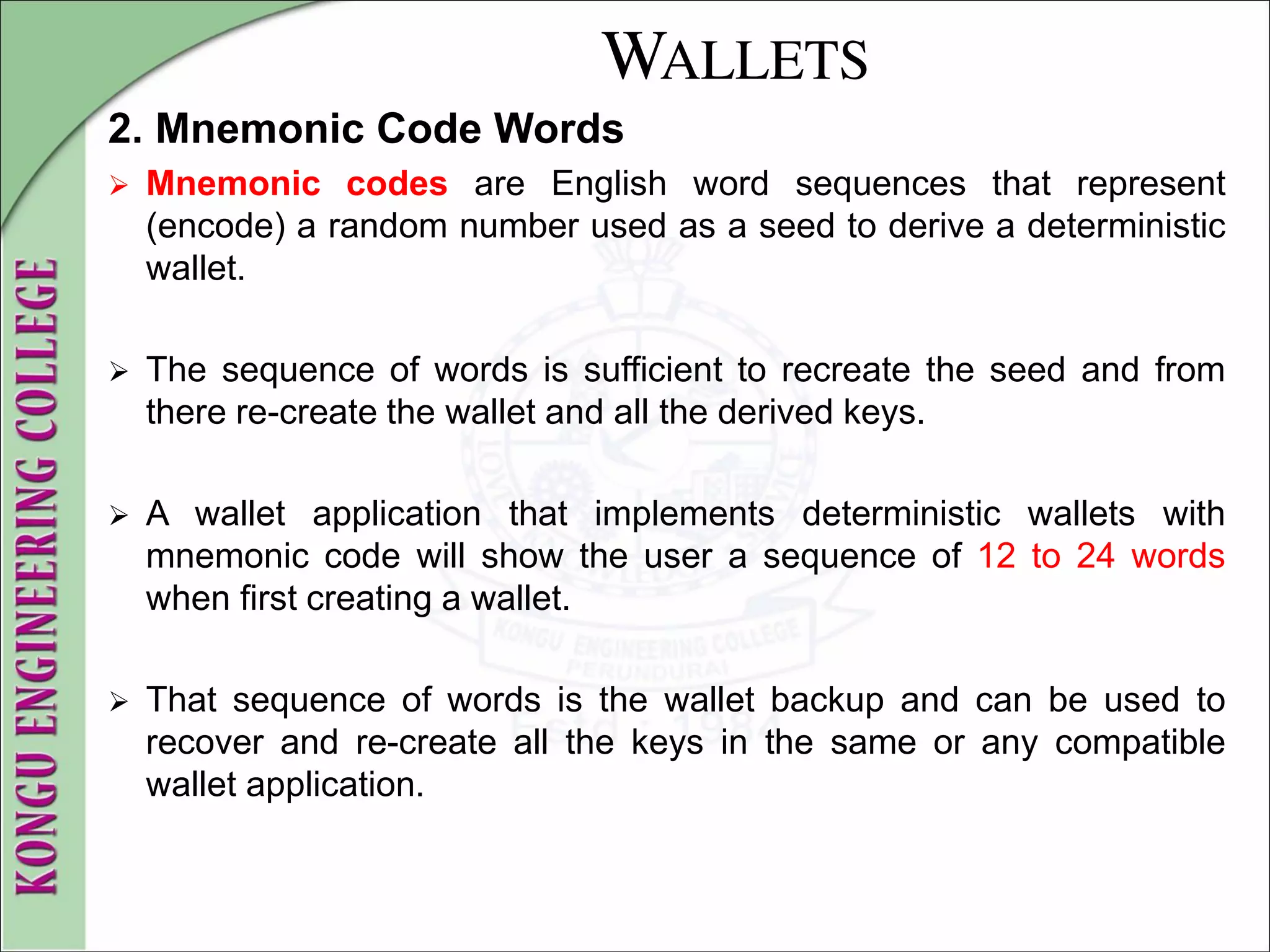 KONGU ENGINEERING COLLEGE

WALLETS

2. Mnemonic Code Words

➢ Mnemonic codes are English word sequences that represent (encode) a random number used as a seed to derive a deterministic wallet.

➢ The sequence of words is sufficient to recreate the seed and from there re-create the wallet and all the derived keys.

➢ A wallet application that implements deterministic wallets with mnemonic code will show the user a sequence of 12 to 24 words when first creating a wallet.

➢ That sequence of words is the wallet backup and can be used to recover and re-create all the keys in the same or any compatible wallet application.

KONGU ENGINEERING COLLEGE
PERUNDURAI
Estd : 1984